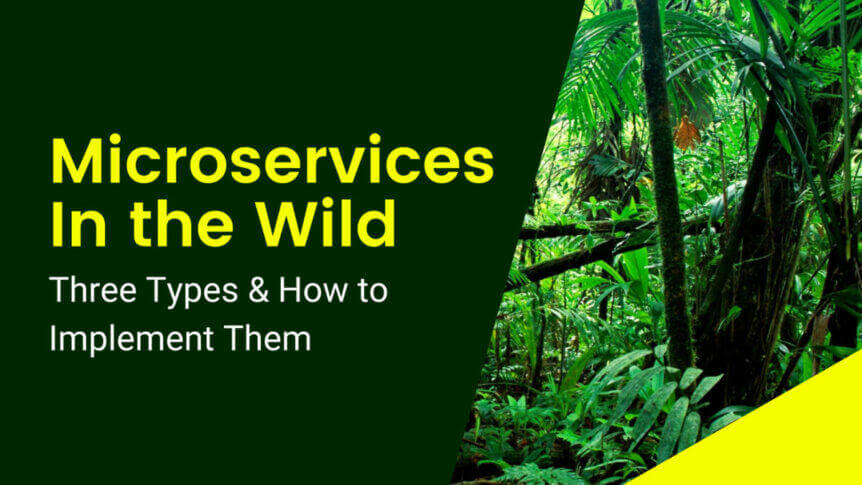 Microservices In the Wild

Three Types & How to Implement Them